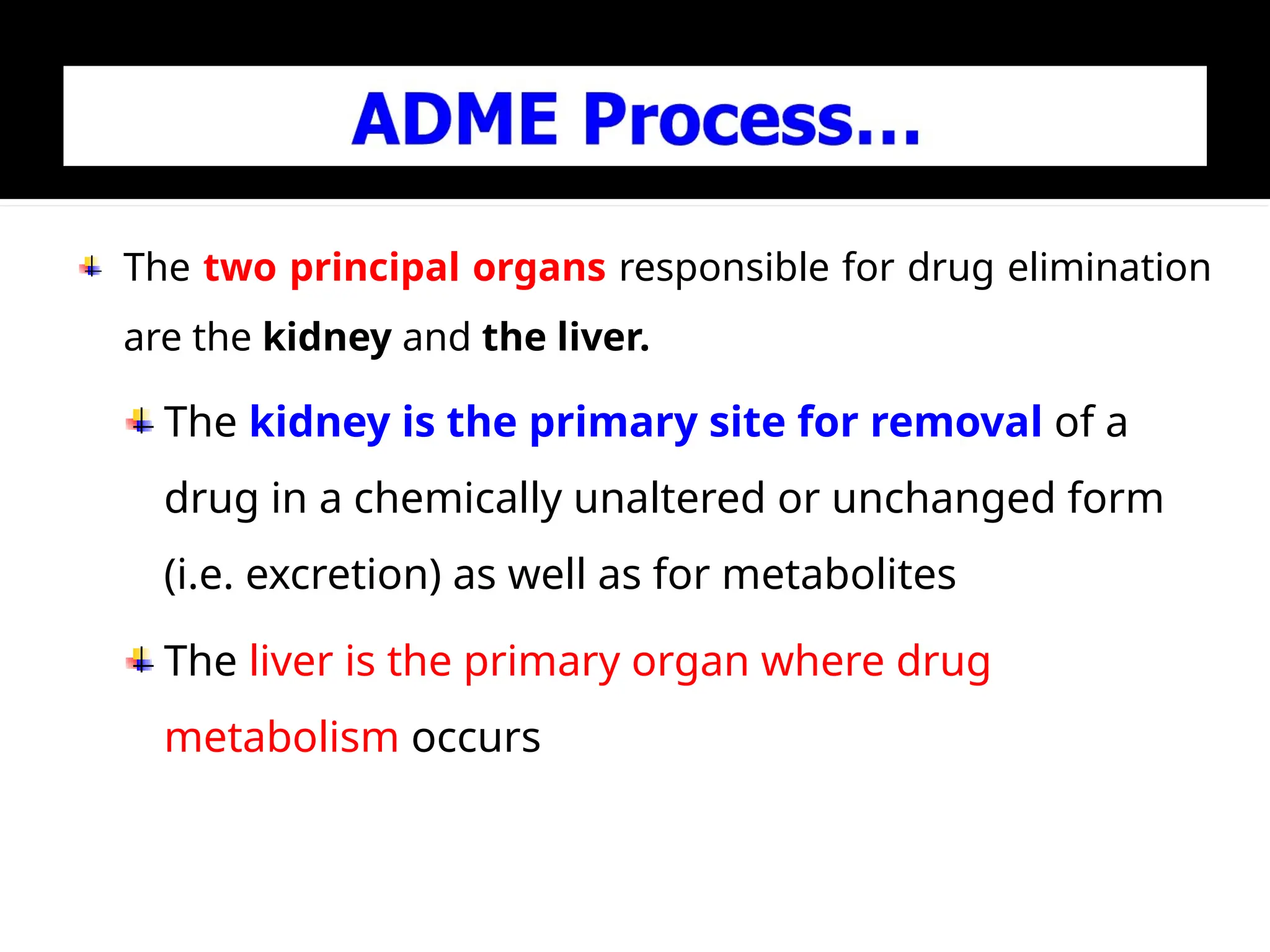 ADME Process...

The two principal organs responsible for drug elimination are the kidney and the liver.

The kidney is the primary site for removal of a drug in a chemically unaltered or unchanged form (i.e. excretion) as well as for metabolites

The liver is the primary organ where drug metabolism occurs